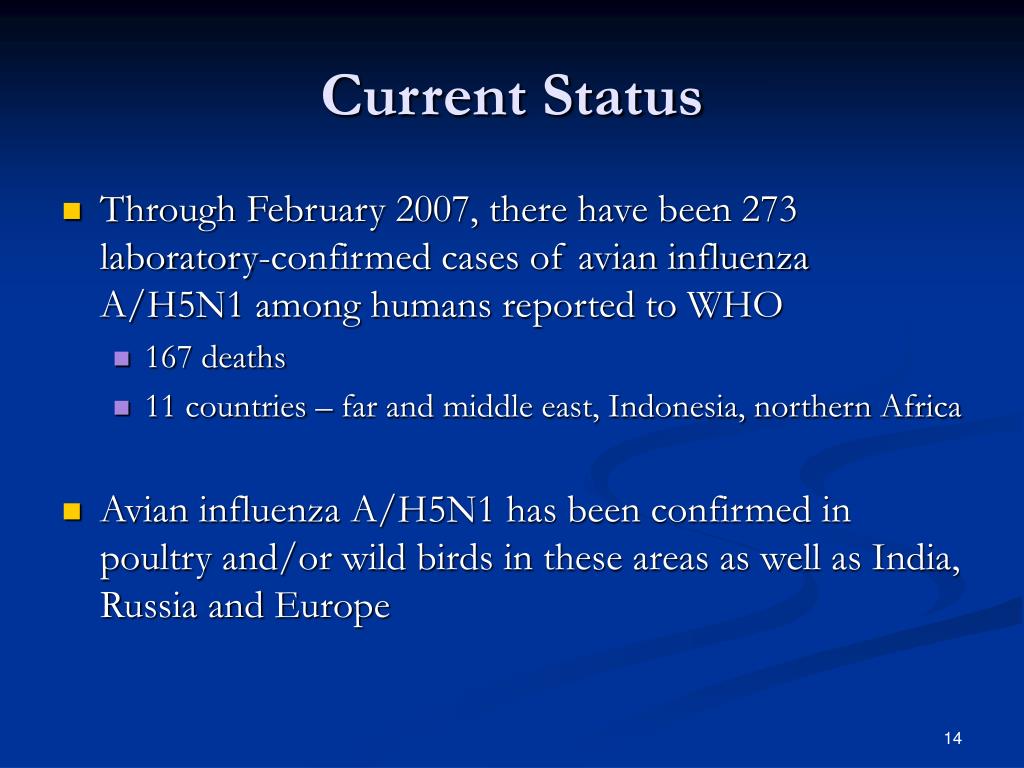 Current Status

Through February 2007, there have been 273 laboratory-confirmed cases of avian influenza A/H5N1 among humans reported to WHO

167 deaths

11 countries – far and middle east, Indonesia, northern Africa

Avian influenza A/H5N1 has been confirmed in poultry and/or wild birds in these areas as well as India, Russia and Europe

14